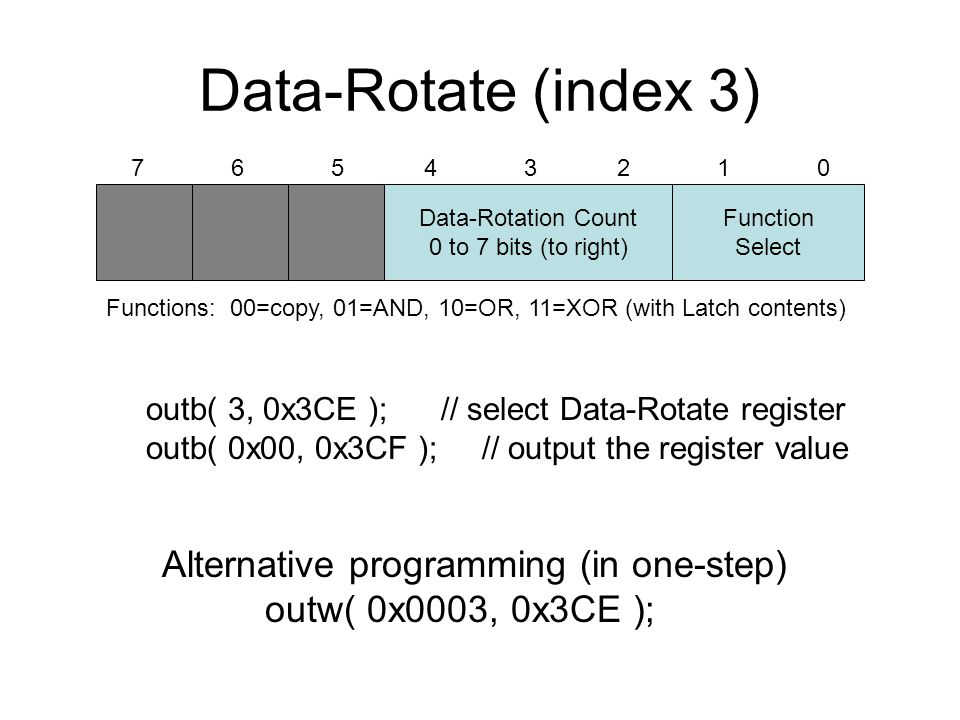 Data-Rotate (index 3)

7 6 5 4 3 2 1 0

Data-Rotation Count
0 to 7 bits (to right)

Function
Select

Functions: 00=copy, 01=AND, 10=OR, 11=XOR (with Latch contents)

outb( 3, 0x3CE ); // select Data-Rotate register
outb( 0x00, 0x3CF ); // output the register value

Alternative programming (in one-step)
outw( 0x0003, 0x3CE );